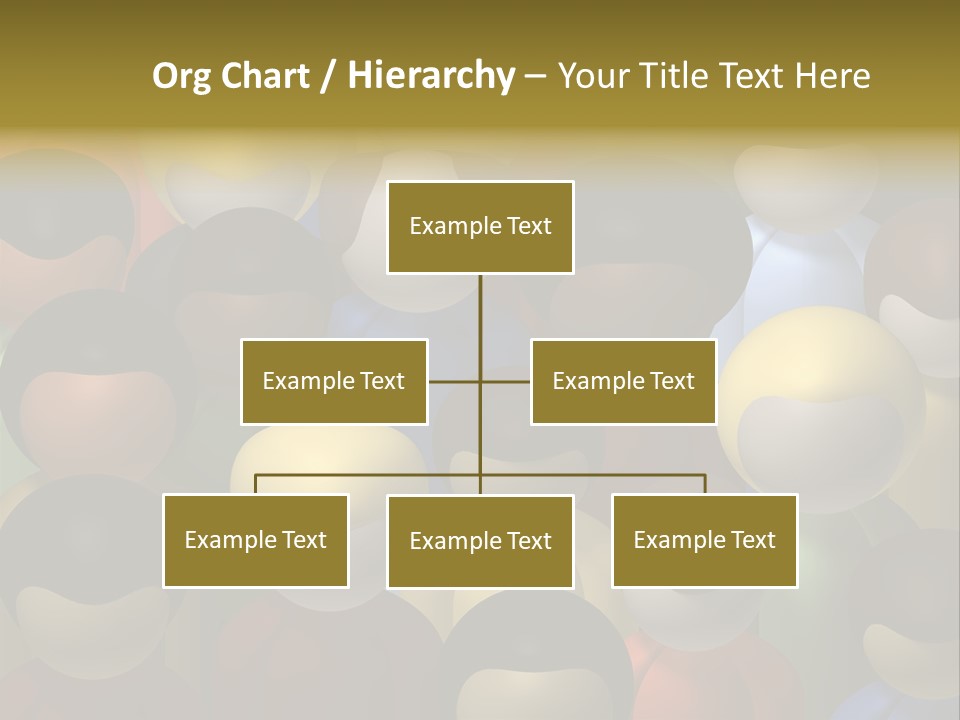 Org Chart / Hierarchy – Your Title Text Here

Example Text

Example Text

Example Text

Example Text

Example Text

Example Text